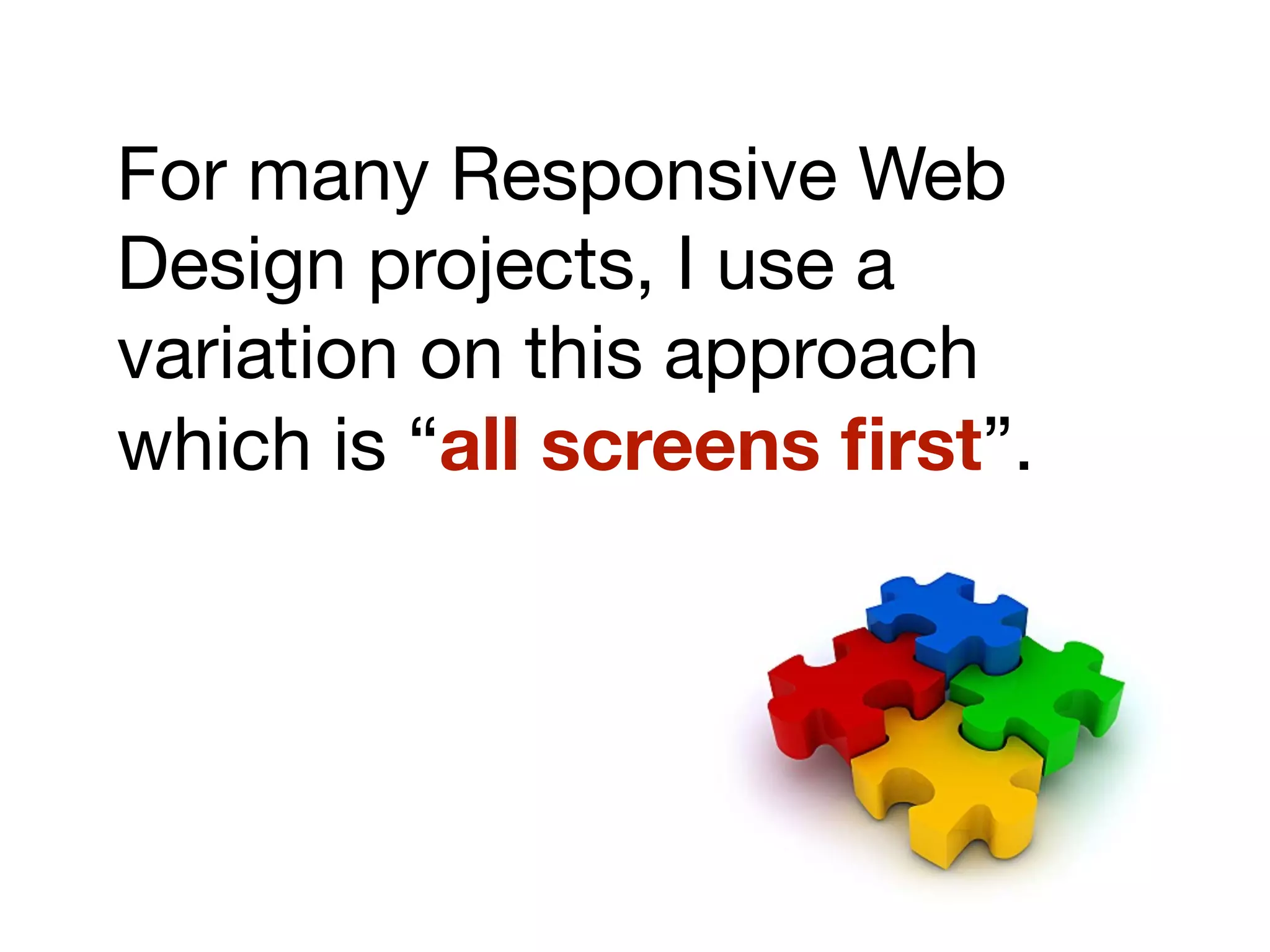 For many Responsive Web Design projects, I use a variation on this approach which is “all screens first”.